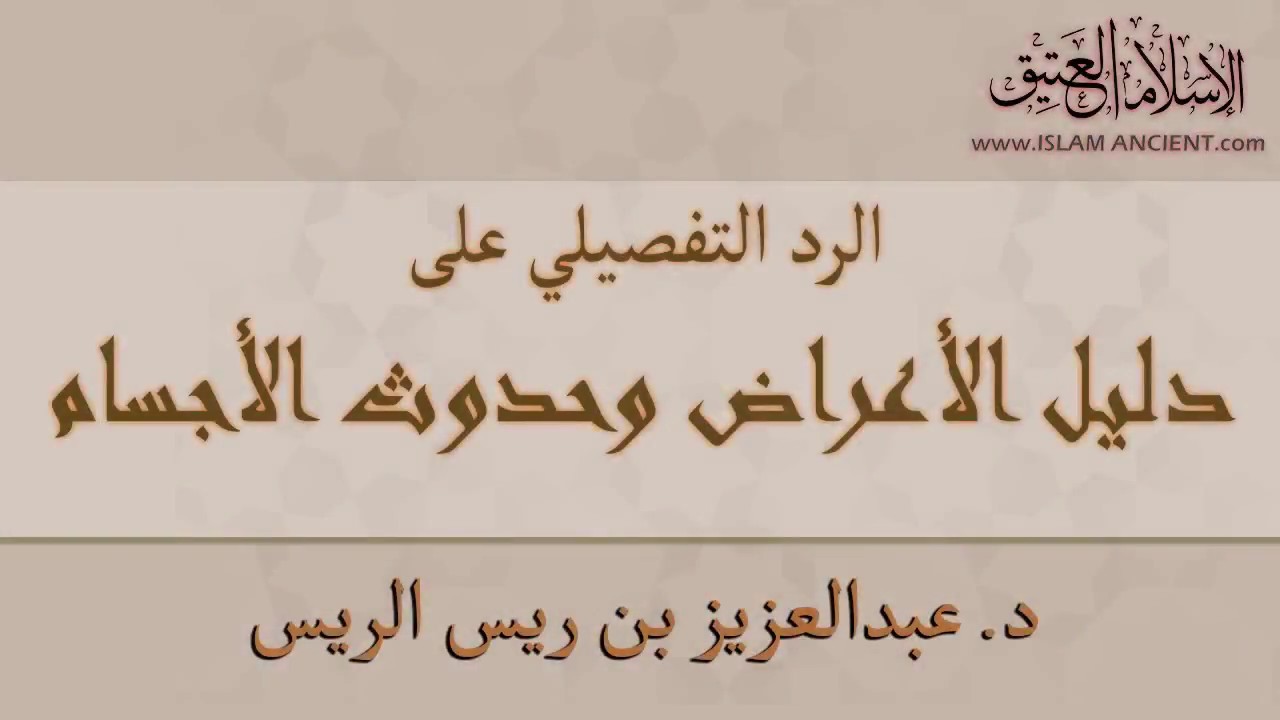 الإسلام العتيق
www.ISLAM ANCIENT.com

الرد التفصيلي على

دليل الأعراض وحدوث الأجسام

د. عبدالعزيز بن ريس الريس